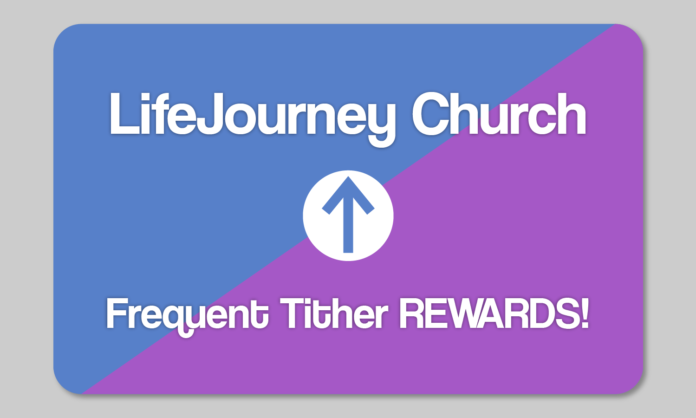 LifeJourney Church

Frequent Tither REWARDS!